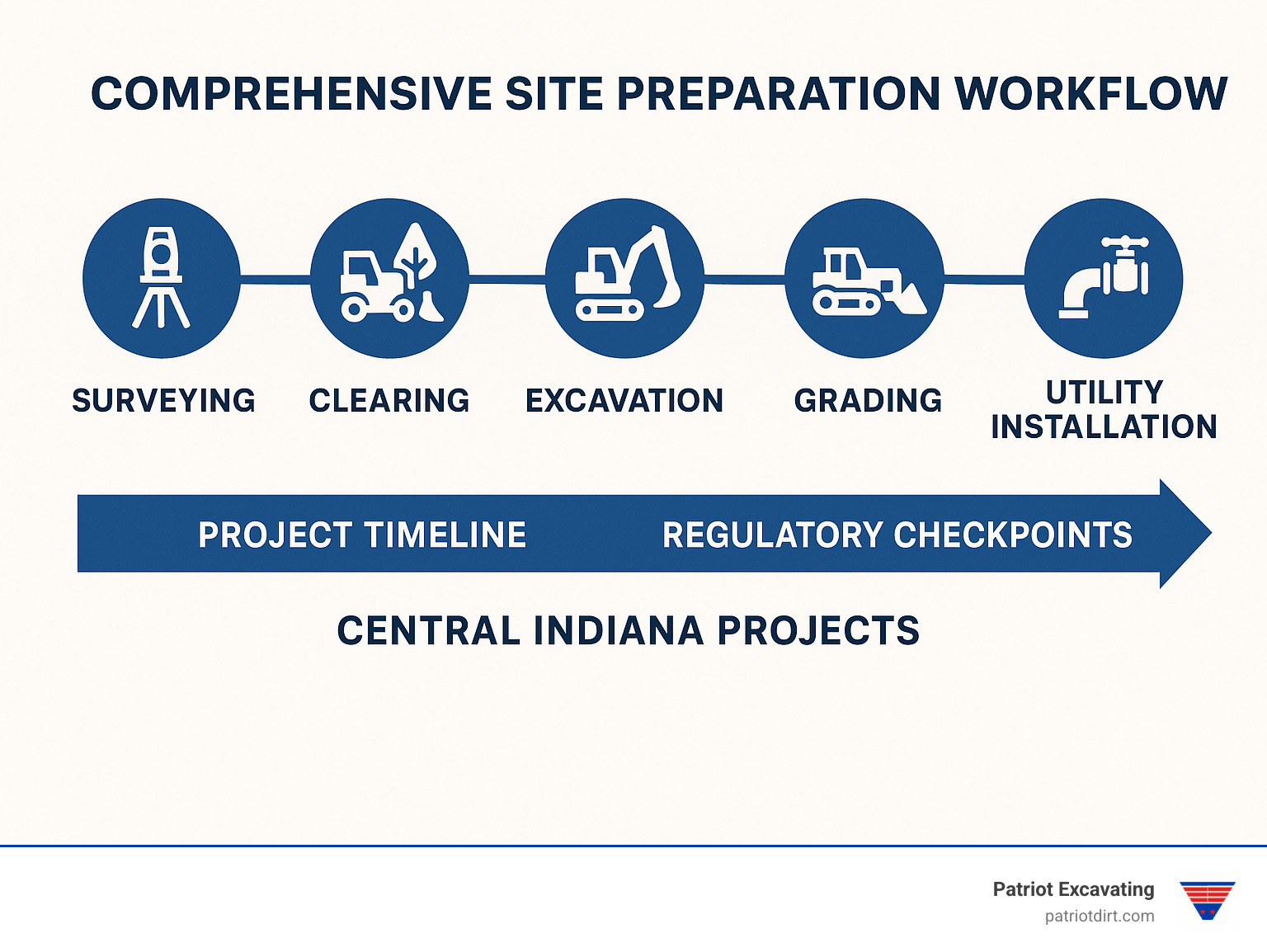 COMPREHENSIVE SITE PREPARATION WORKFLOW

SURVEYING

CLEARING

EXCAVATION

GRADING

UTILITY INSTALLATION

PROJECT TIMELINE

REGULATORY CHECKPOINTS

CENTRAL INDIANA PROJECTS

Patriot Excavating
patriotdirt.com